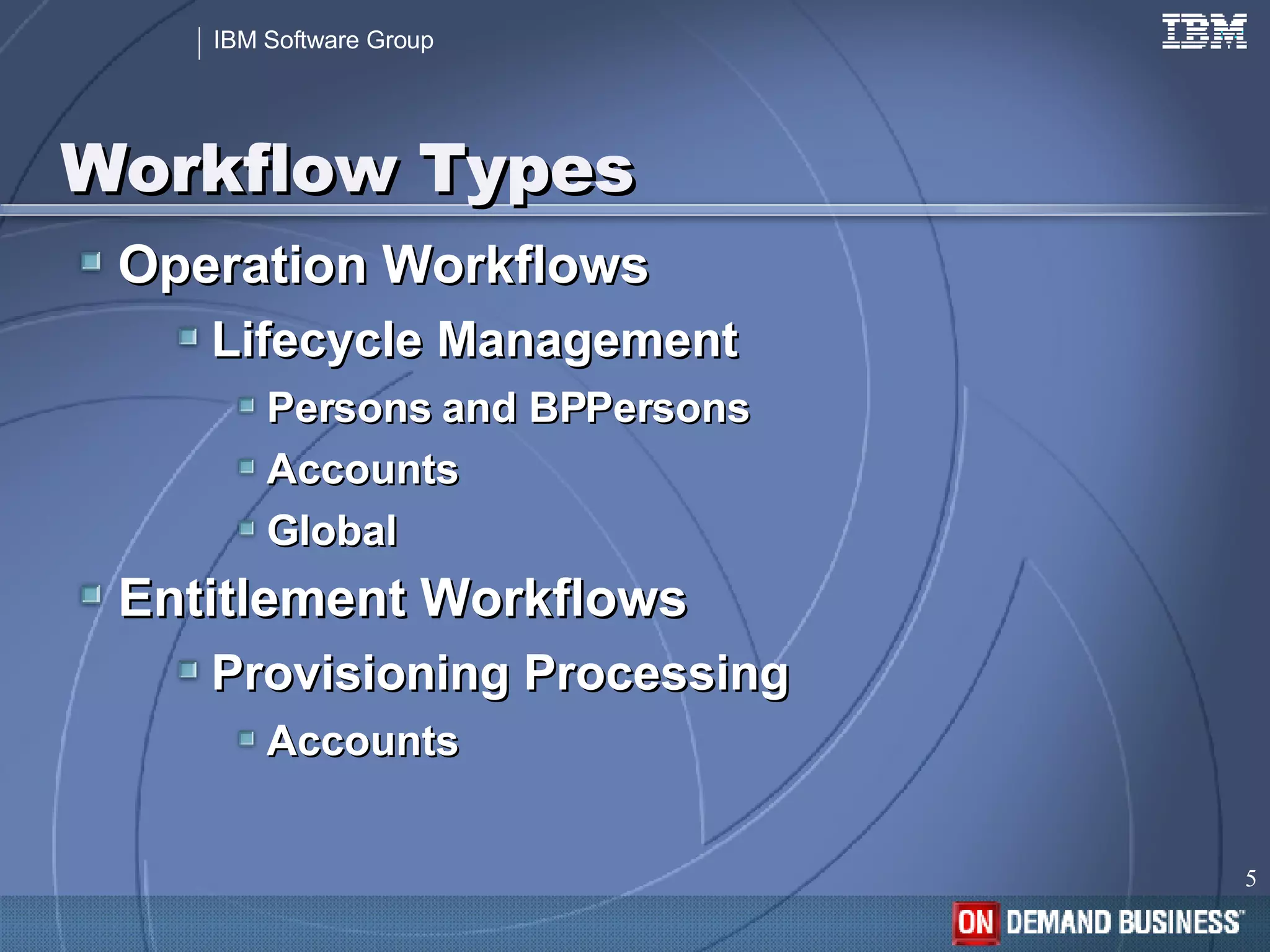 IBM Software Group

IBM

Workflow Types

Operation Workflows

Lifecycle Management

Persons and BPPersons

Accounts

Global

Entitlement Workflows

Provisioning Processing

Accounts

5

ON DEMAND BUSINESS